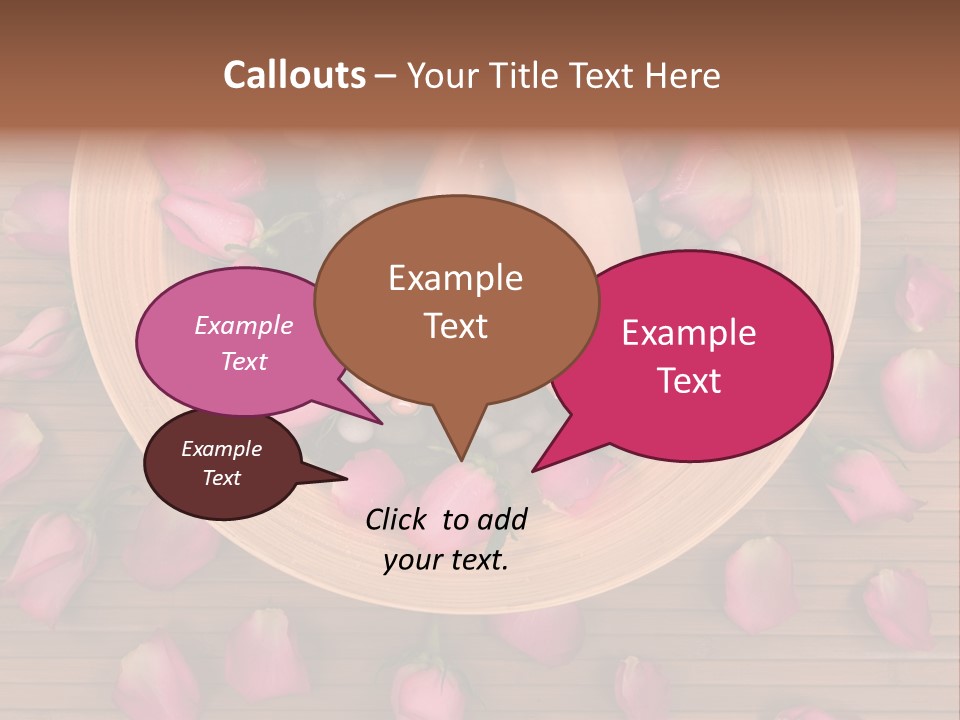 Callouts – Your Title Text Here

Example Text

Example Text

Example Text

Example Text

Click to add your text.